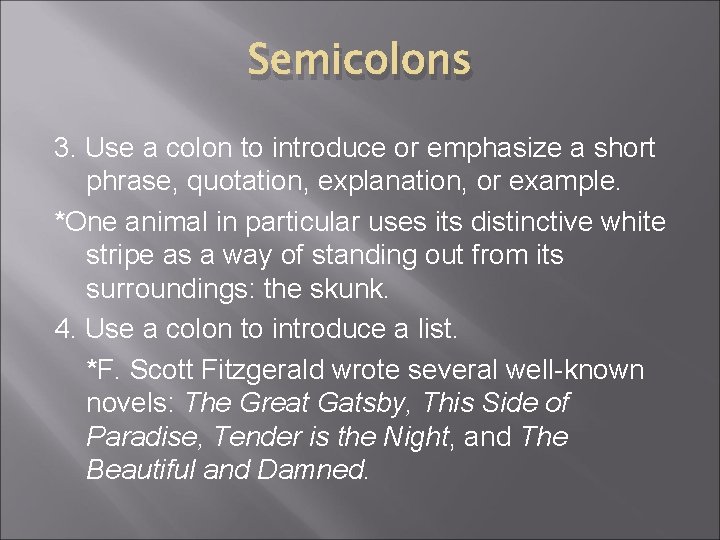 Semicolons

3. Use a colon to introduce or emphasize a short phrase, quotation, explanation, or example.

*One animal in particular uses its distinctive white stripe as a way of standing out from its surroundings: the skunk.

4. Use a colon to introduce a list.

*F. Scott Fitzgerald wrote several well-known novels: The Great Gatsby, This Side of Paradise, Tender is the Night, and The Beautiful and Damned.